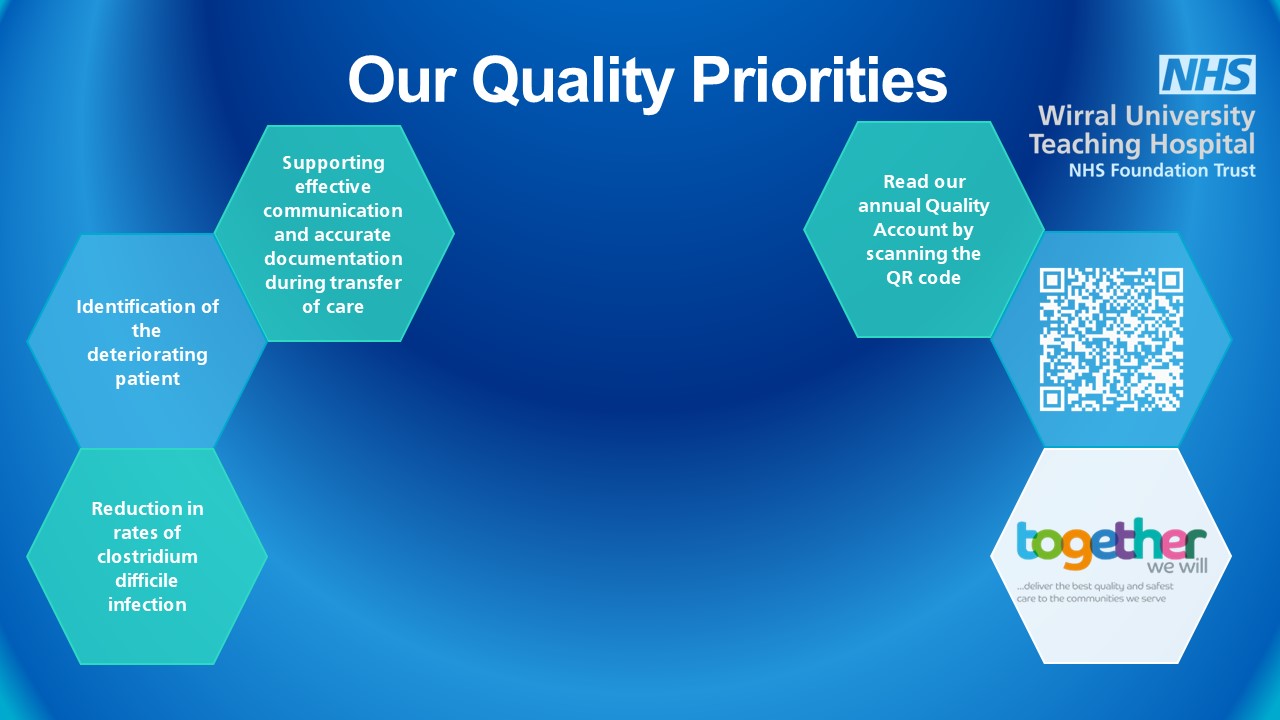 Our Quality Priorities

NHS
Wirral University Teaching Hospital
NHS Foundation Trust

Supporting effective communication and accurate documentation during transfer of care

Identification of the deteriorating patient

Reduction in rates of clostridium difficile infection

Read our annual Quality Account by scanning the QR code

together
we will
...deliver the best quality and safest care to the communities we serve